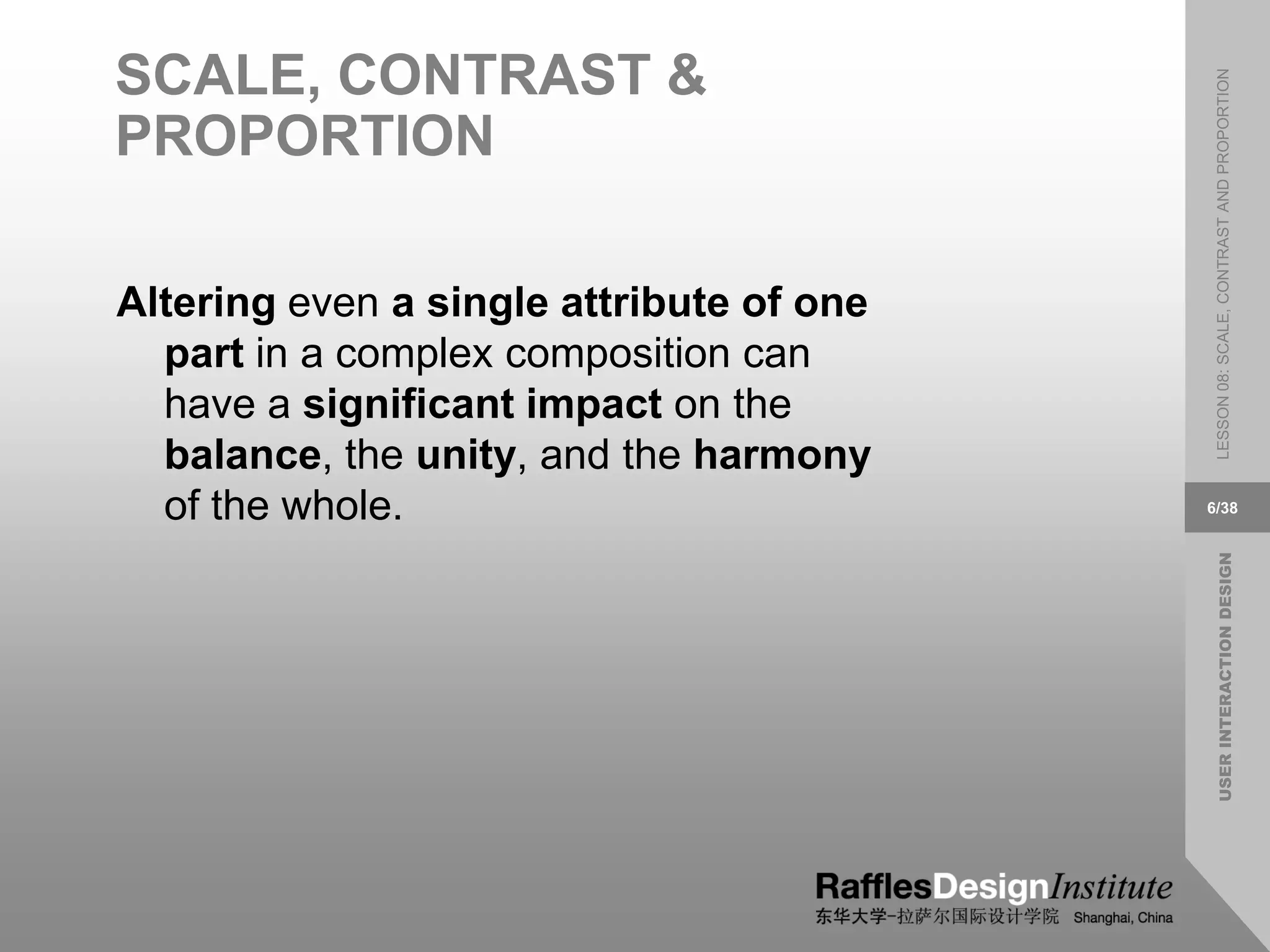 SCALE, CONTRAST & PROPORTION

Altering even a single attribute of one part in a complex composition can have a significant impact on the balance, the unity, and the harmony of the whole.

LESSON 08: SCALE, CONTRAST AND PROPORTION

6/38

USER INTERACTION DESIGN

RafflesDesignInstitute
东华大学-拉萨尔国际设计学院 Shanghai, China